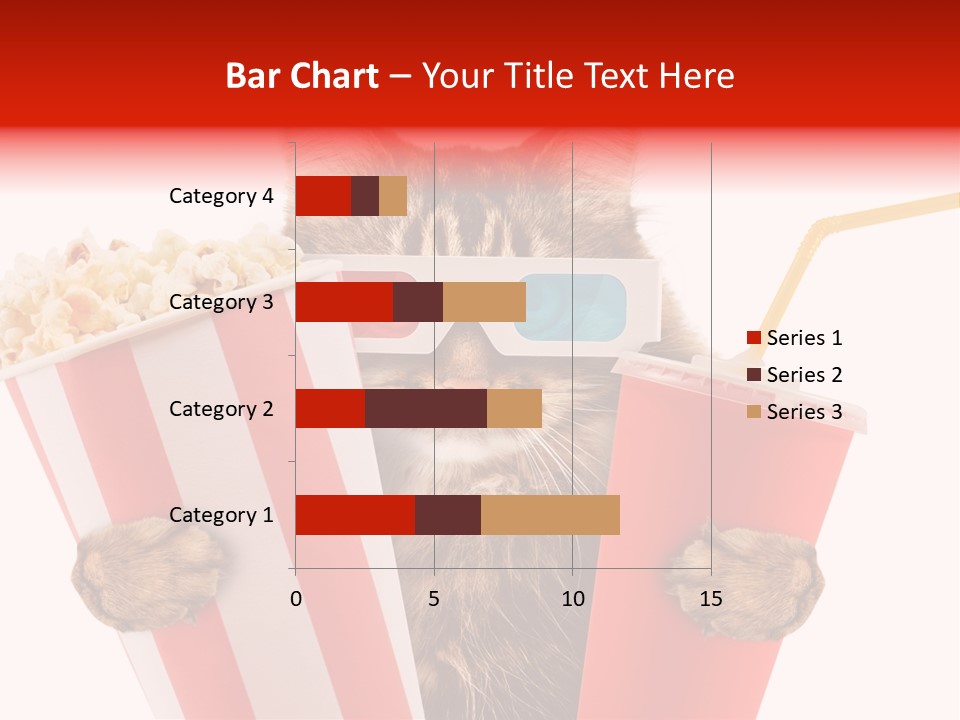 Bar Chart – Your Title Text Here

Category 4
Category 3
Category 2
Category 1

0
5
10
15

Series 1
Series 2
Series 3